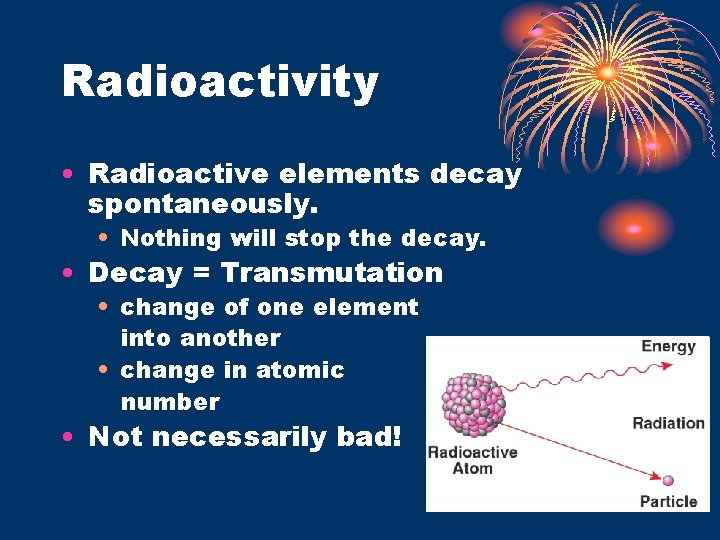 Radioactivity

• Radioactive elements decay spontaneously.
  • Nothing will stop the decay.
• Decay = Transmutation
  • change of one element into another
  • change in atomic number
• Not necessarily bad!

Energy
Radiation
Radioactive Atom
Particle